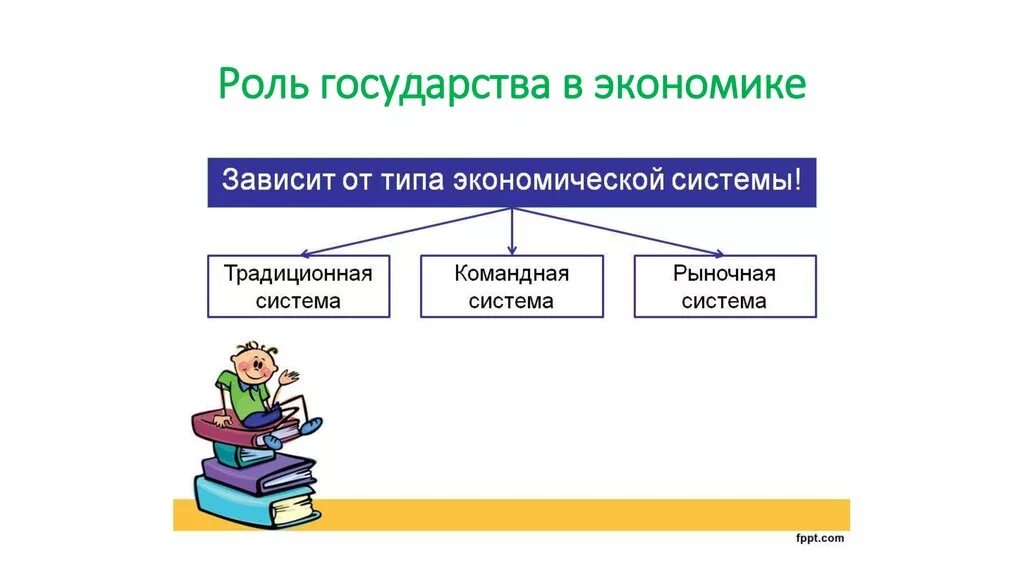 Роль государства в экономике

Зависит от типа экономической системы!

Традиционная система

Командная система

Рыночная система

fppt.com